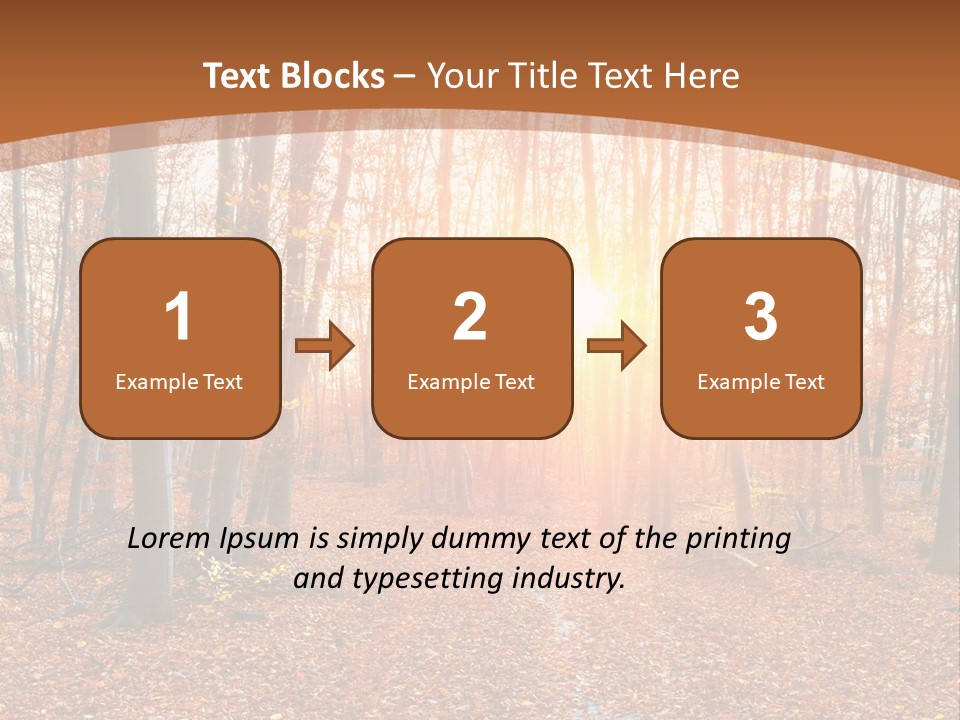 Text Blocks – Your Title Text Here

1
Example Text

2
Example Text

3
Example Text

Lorem Ipsum is simply dummy text of the printing and typesetting industry.